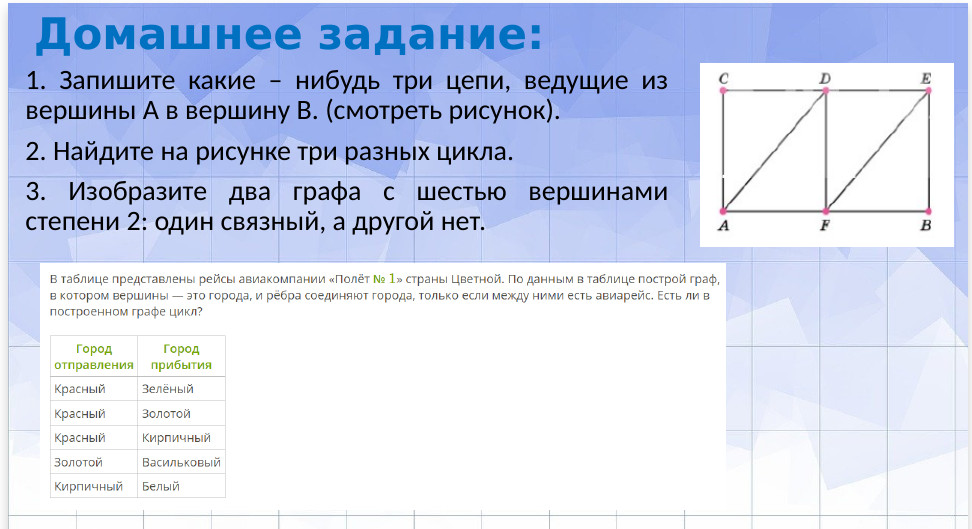 Домашнее задание:

1. Запишите какие – нибудь три цепи, ведущие из вершины А в вершину В. (смотреть рисунок).

2. Найдите на рисунке три разных цикла.

3. Изобразите два графа с шестью вершинами степени 2: один связный, а другой нет.

C D E A F B

В таблице представлены рейсы авиакомпании «Полёт № 1» страны Цветной. По данным в таблице построй граф, в котором вершины — это города, и рёбра соединяют города, только если между ними есть авиарейс. Есть ли в построенном графе цикл?

| Город отправления | Город прибытия |
|---|---|
| Красный | Зелёный |
| Красный | Золотой |
| Красный | Кирпичный |
| Золотой | Васильковый |
| Кирпичный | Белый |